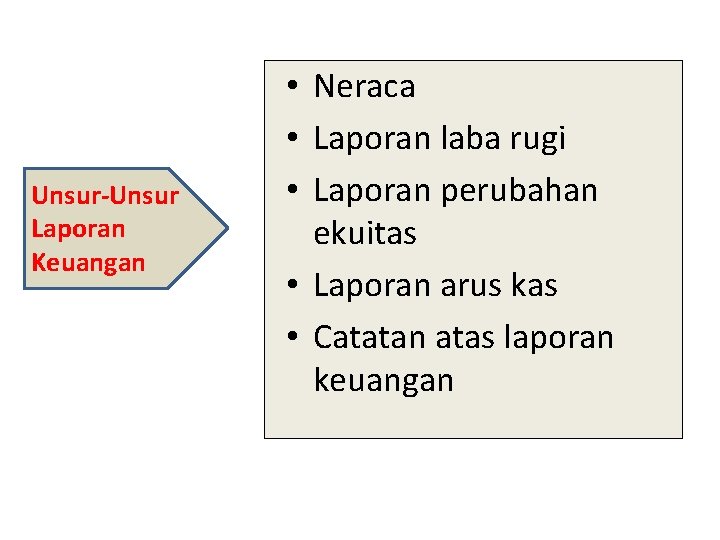 Unsur-Unsur
Laporan
Keuangan

• Neraca
• Laporan laba rugi
• Laporan perubahan ekuitas
• Laporan arus kas
• Catatan atas laporan keuangan